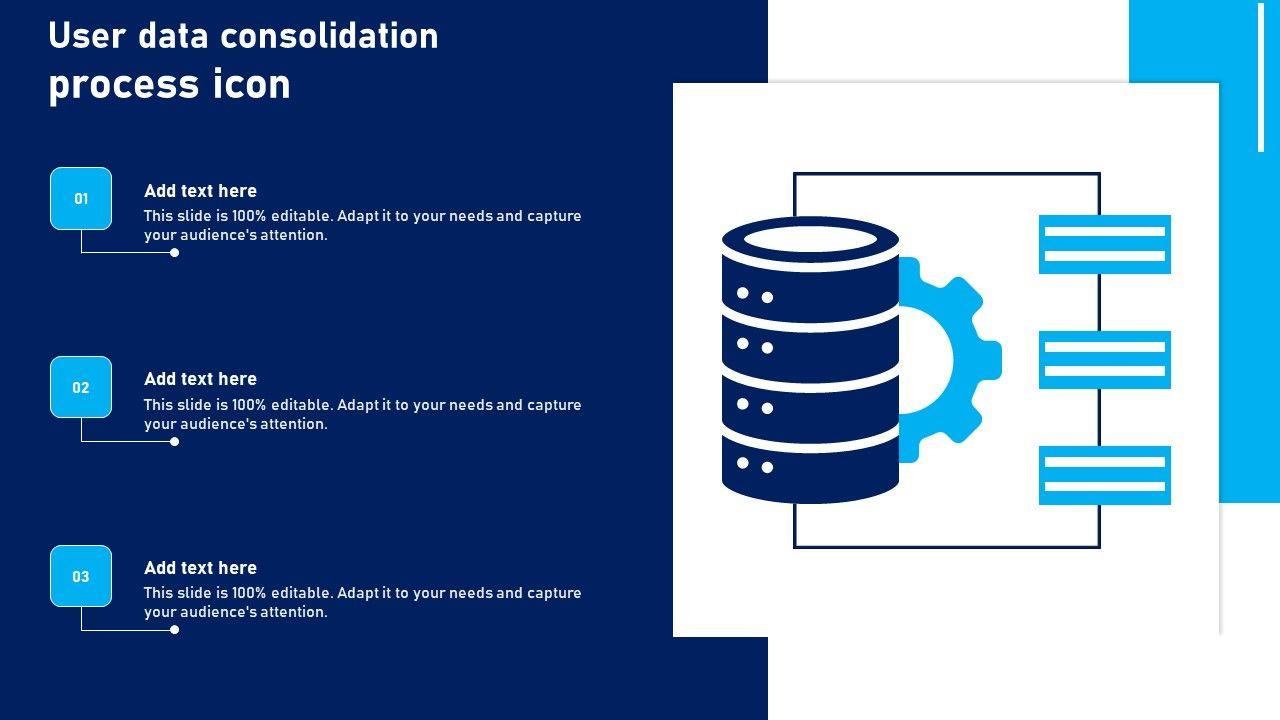 User data consolidation process icon

01

Add text here

This slide is 100% editable. Adapt it to your needs and capture your audience's attention.

02

Add text here

This slide is 100% editable. Adapt it to your needs and capture your audience's attention.

03

Add text here

This slide is 100% editable. Adapt it to your needs and capture your audience's attention.